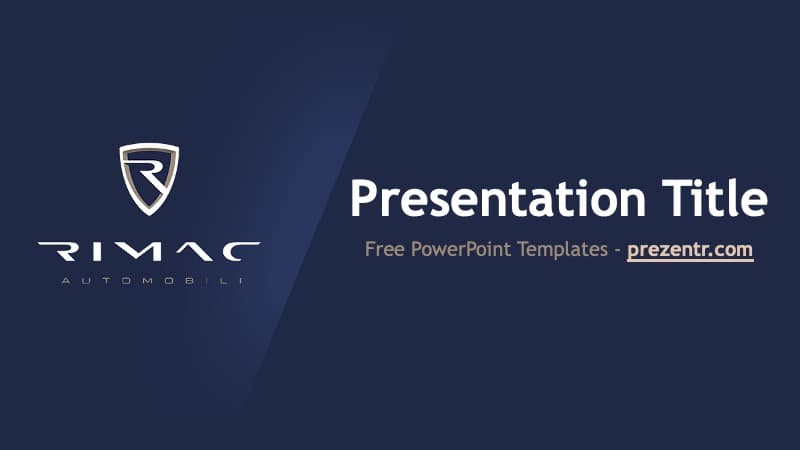 R

RIMAC
AUTOMOBILI

Presentation Title

Free PowerPoint Templates - prezentr.com